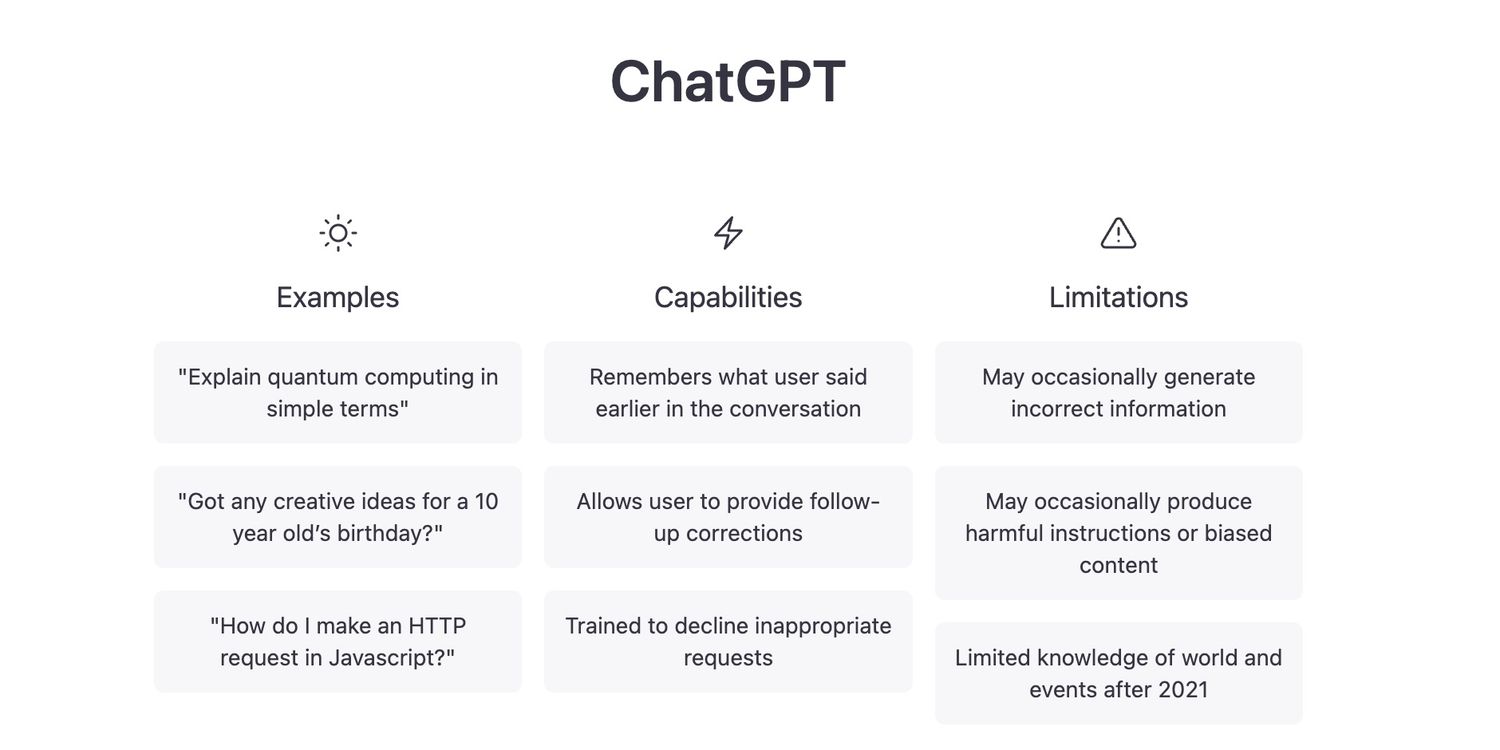 ChatGPT

Examples

"Explain quantum computing in simple terms"

"Got any creative ideas for a 10 year old's birthday?"

"How do I make an HTTP request in Javascript?"

Capabilities

Remembers what user said earlier in the conversation

Allows user to provide follow-up corrections

Trained to decline inappropriate requests

Limitations

May occasionally generate incorrect information

May occasionally produce harmful instructions or biased content

Limited knowledge of world and events after 2021